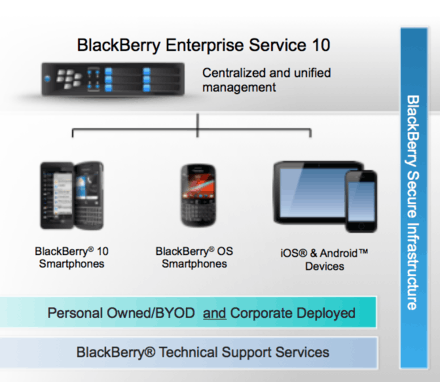 BlackBerry Enterprise Service 10

Centralized and unified management

BlackBerry® 10 Smartphones

BlackBerry® OS Smartphones

iOS® & Android™ Devices

Personal Owned/BYOD and Corporate Deployed

BlackBerry® Technical Support Services

BlackBerry Secure Infrastructure